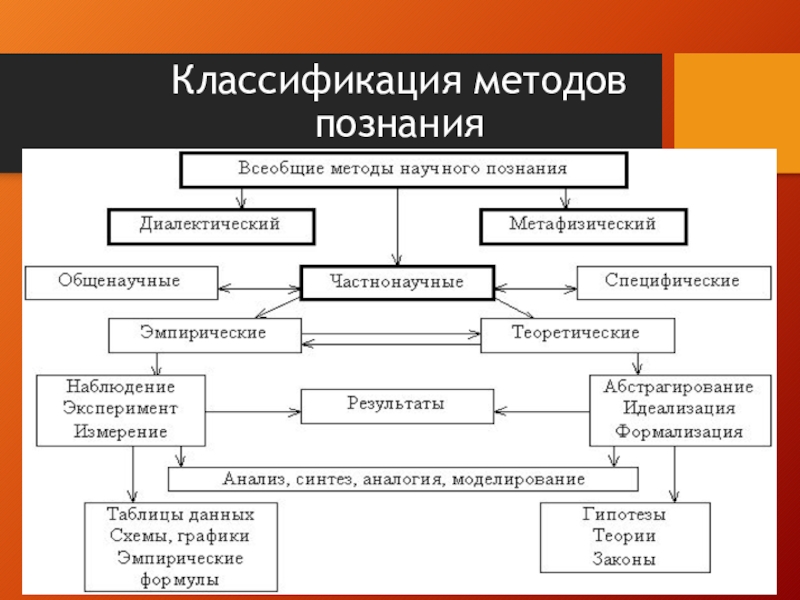 Классификация методов познания

Всеобщие методы научного познания

Диалектический

Метафизический

Общенаучные

Частнонаучные

Специфические

Эмпирические

Теоретические

Наблюдение
Эксперимент
Измерение

Результаты

Абстрагирование
Идеализация
Формализация

Анализ, синтез, аналогия, моделирование

Таблицы данных
Схемы, графики
Эмпирические формулы

Гипотезы
Теории
Законы